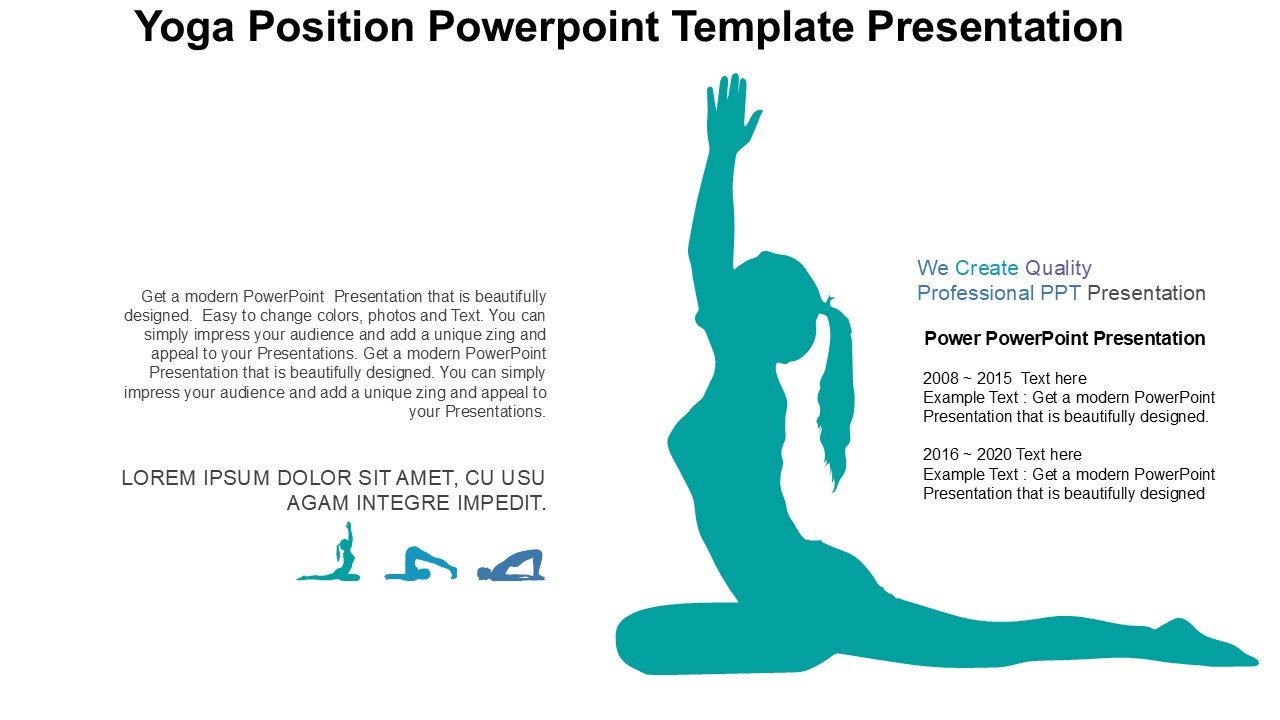 Yoga Position Powerpoint Template Presentation

Get a modern PowerPoint Presentation that is beautifully designed. Easy to change colors, photos and Text. You can simply impress your audience and add a unique zing and appeal to your Presentations. Get a modern PowerPoint Presentation that is beautifully designed. You can simply impress your audience and add a unique zing and appeal to your Presentations.

LOREM IPSUM DOLOR SIT AMET, CU USU AGAM INTEGRE IMPEDIT.

We Create Quality Professional PPT Presentation

Power PowerPoint Presentation

2008 ~ 2015 Text here
Example Text : Get a modern PowerPoint Presentation that is beautifully designed.

2016 ~ 2020 Text here
Example Text : Get a modern PowerPoint Presentation that is beautifully designed